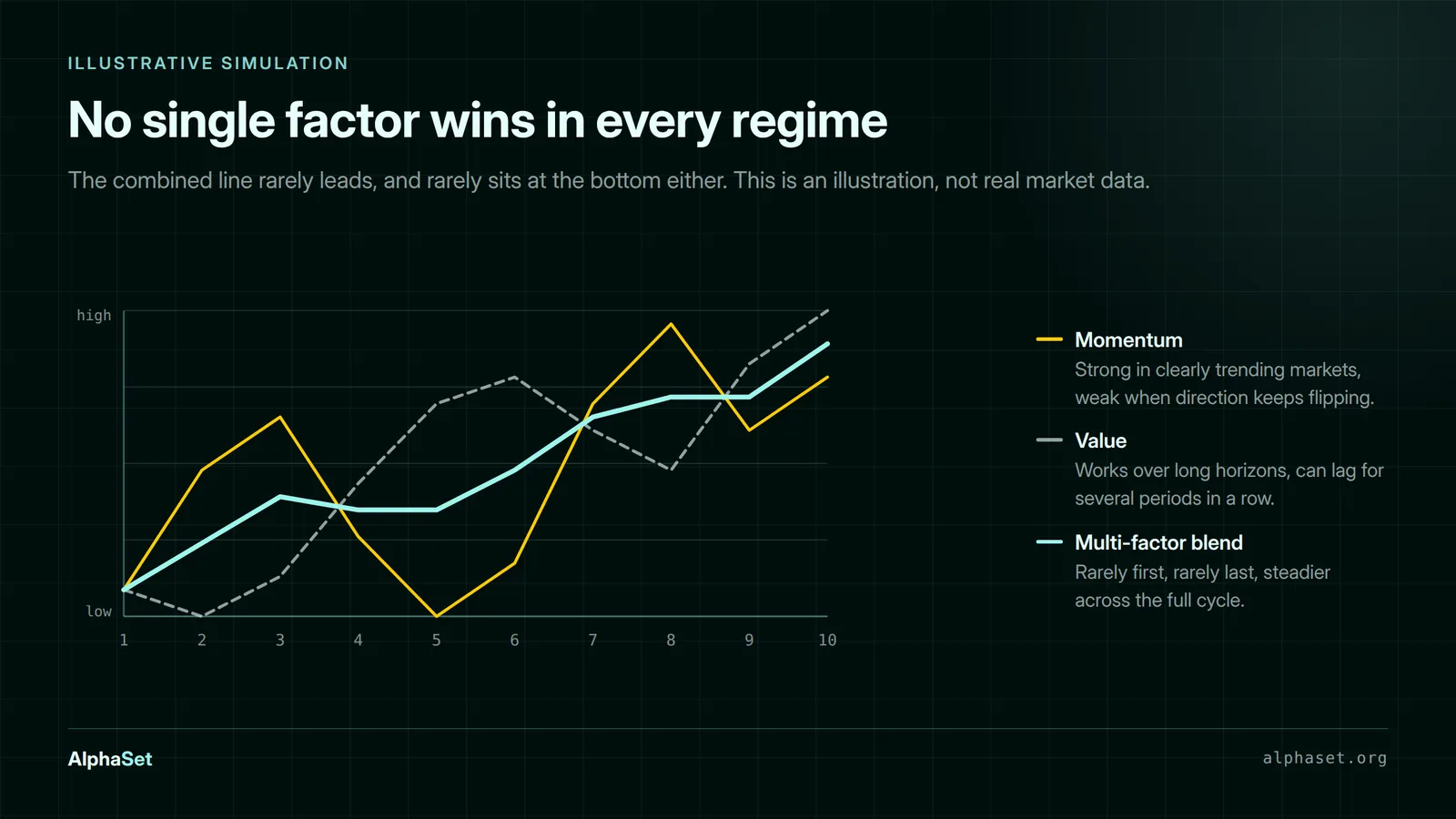 ILLUSTRATIVE SIMULATION

No single factor wins in every regime

The combined line rarely leads, and rarely sits at the bottom either. This is an illustration, not real market data.

high

low

1 2 3 4 5 6 7 8 9 10

Momentum
Strong in clearly trending markets, weak when direction keeps flipping.

Value
Works over long horizons, can lag for several periods in a row.

Multi-factor blend
Rarely first, rarely last, steadier across the full cycle.

AlphaSet

alphaset.org